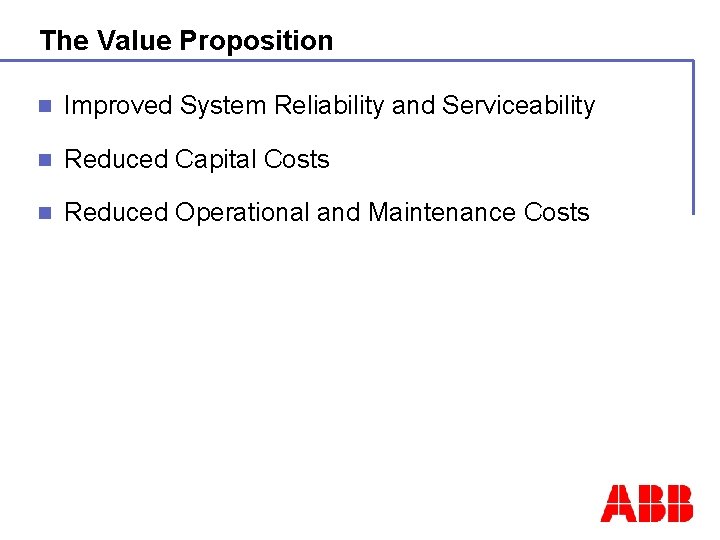 The Value Proposition

- Improved System Reliability and Serviceability
- Reduced Capital Costs
- Reduced Operational and Maintenance Costs

ABB